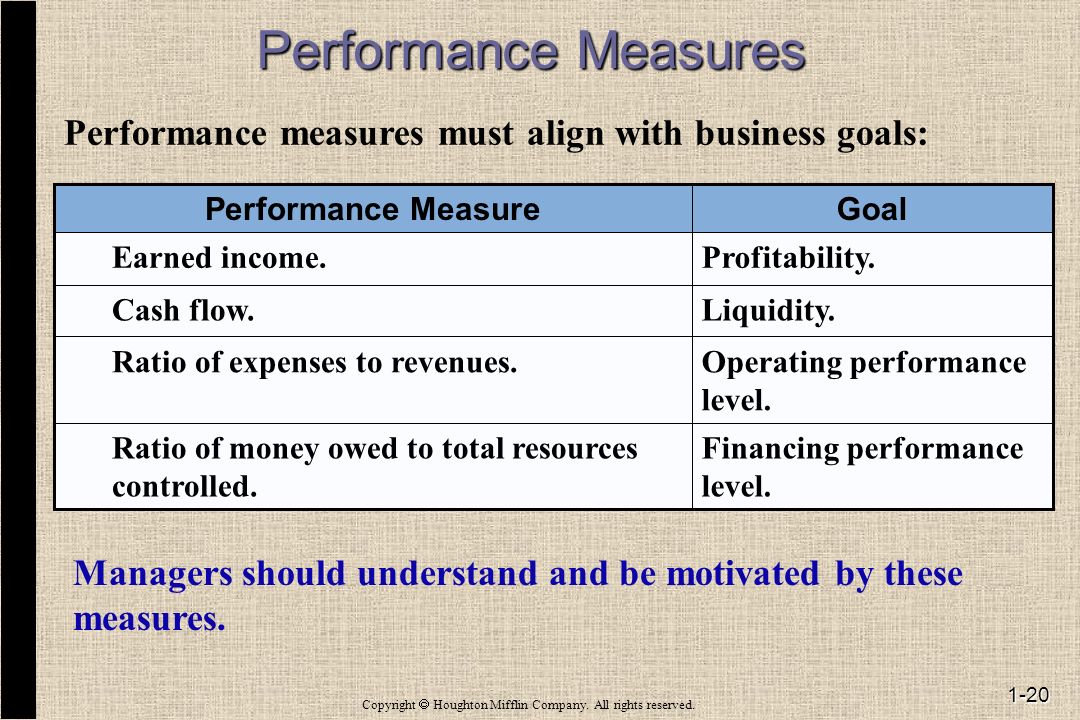 Performance Measures

Performance measures must align with business goals:

| Performance Measure | Goal |
|---|---|
| Earned income. | Profitability. |
| Cash flow. | Liquidity. |
| Ratio of expenses to revenues. | Operating performance level. |
| Ratio of money owed to total resources controlled. | Financing performance level. |

Managers should understand and be motivated by these measures.

Copyright © Houghton Mifflin Company. All rights reserved.

1-20